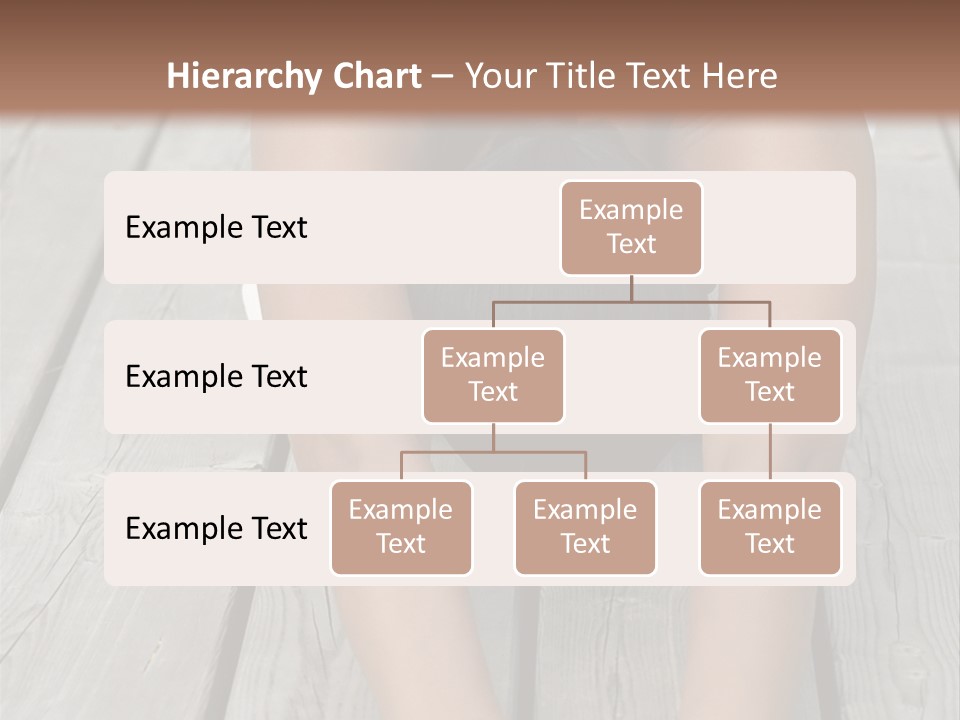 Hierarchy Chart – Your Title Text Here

Example Text

Example Text

Example Text

Example Text

Example Text

Example Text

Example Text

Example Text

Example Text